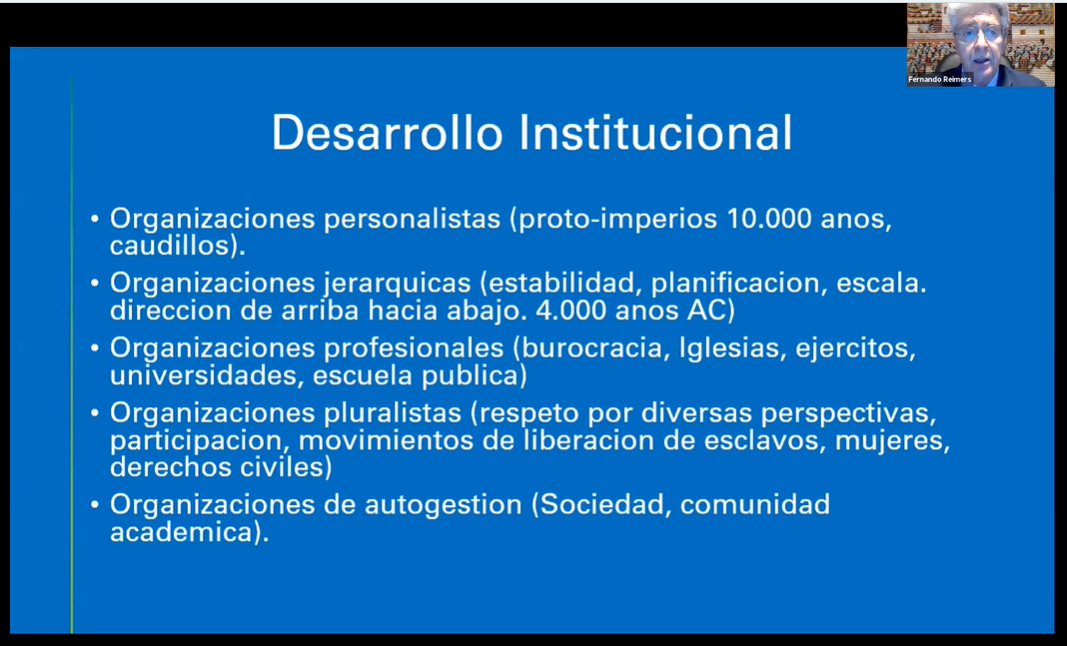 Fernando Reimers

Desarrollo Institucional

• Organizaciones personalistas (proto-imperios 10.000 anos, caudillos).
• Organizaciones jerarquicas (estabilidad, planificacion, escala. direccion de arriba hacia abajo. 4.000 anos AC)
• Organizaciones profesionales (burocracia, Iglesias, ejercitos, universidades, escuela publica)
• Organizaciones pluralistas (respeto por diversas perspectivas, participacion, movimientos de liberacion de esclavos, mujeres, derechos civiles)
• Organizaciones de autogestion (Sociedad, comunidad academica).